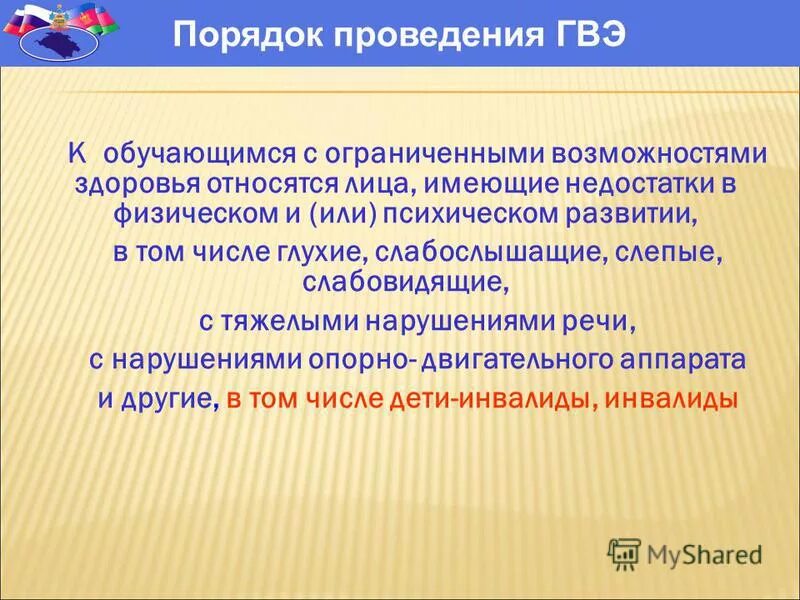 Порядок проведения ГВЭ

К обучающимся с ограниченными возможностями здоровья относятся лица, имеющие недостатки в физическом и (или) психическом развитии,

в том числе глухие, слабослышащие, слепые, слабовидящие,

с тяжелыми нарушениями речи,

с нарушениями опорно- двигательного аппарата

и другие, в том числе дети-инвалиды, инвалиды

MyShared